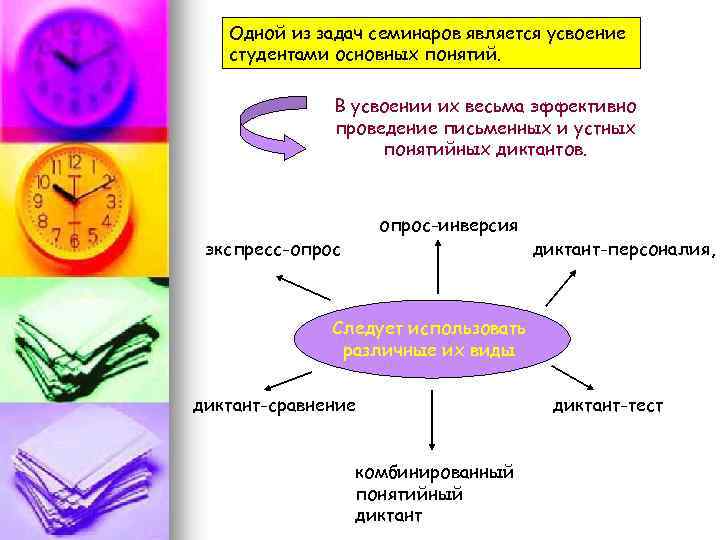 Одной из задач семинаров является усвоение студентами основных понятий.

В усвоении их весьма эффективно проведение письменных и устных понятийных диктантов.

опрос-инверсия

экспресс-опрос

диктант-персоналия,

Следует использовать различные их виды

диктант-сравнение

диктант-тест

комбинированный понятийный диктант